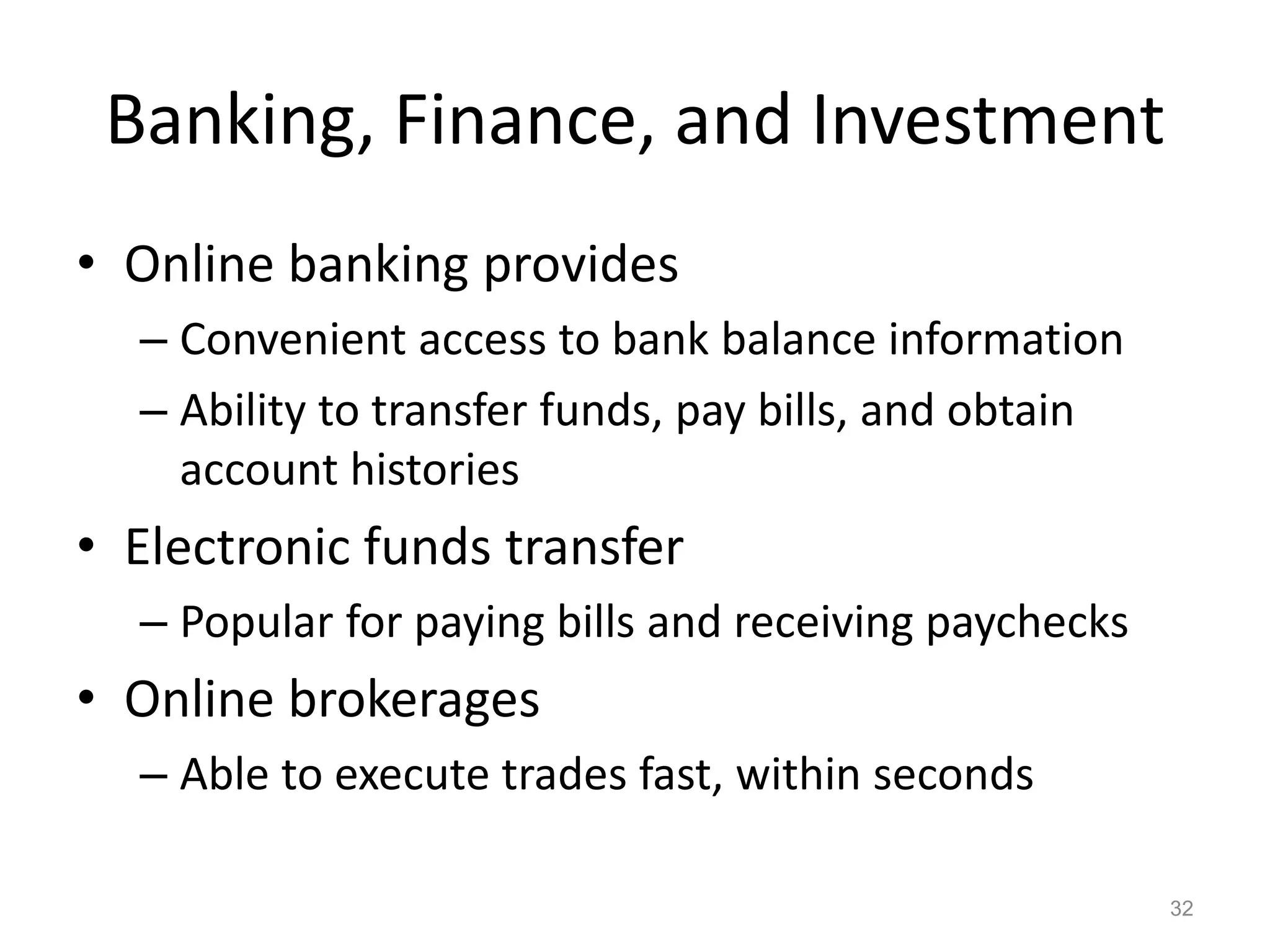 Banking, Finance, and Investment

• Online banking provides
  – Convenient access to bank balance information
  – Ability to transfer funds, pay bills, and obtain account histories
• Electronic funds transfer
  – Popular for paying bills and receiving paychecks
• Online brokerages
  – Able to execute trades fast, within seconds

32